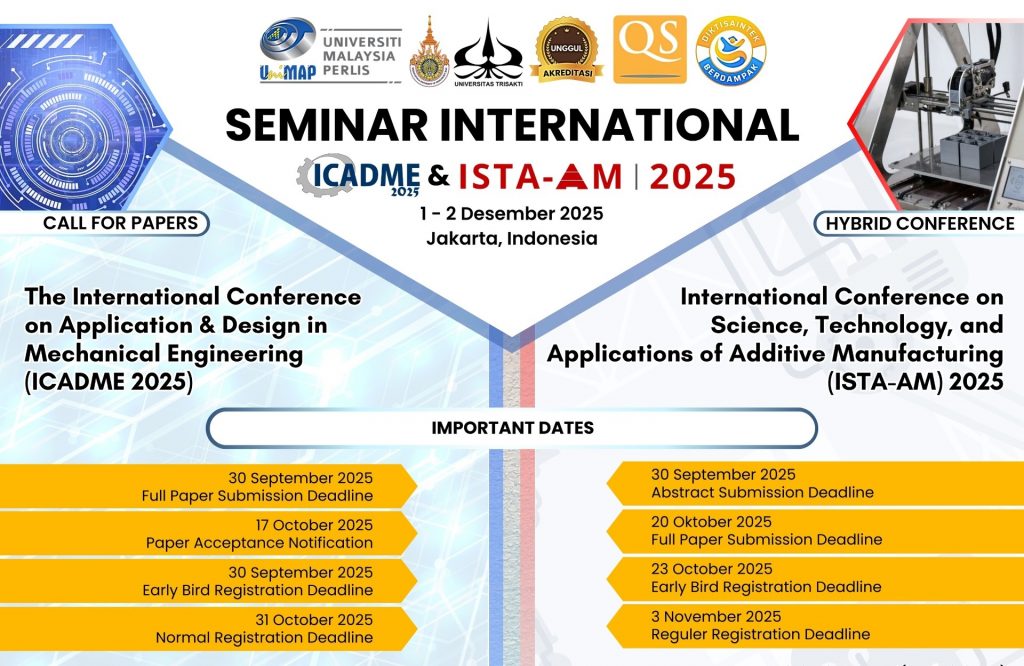 UniMAP UNIVERSITI MALAYSIA PERLIS

UNIVERSITAS TRISAKTI

UNGGUL AKREDITASI

QS

DIKTISAINTEK BERDAMPAK

SEMINAR INTERNATIONAL

ICADME 2025 & ISTA-AM | 2025

1 - 2 Desember 2025
Jakarta, Indonesia

CALL FOR PAPERS

HYBRID CONFERENCE

The International Conference on Application & Design in Mechanical Engineering (ICADME 2025)

International Conference on Science, Technology, and Applications of Additive Manufacturing (ISTA-AM) 2025

IMPORTANT DATES

30 September 2025
Full Paper Submission Deadline

17 October 2025
Paper Acceptance Notification

30 September 2025
Early Bird Registration Deadline

31 October 2025
Normal Registration Deadline

30 September 2025
Abstract Submission Deadline

20 Oktober 2025
Full Paper Submission Deadline

23 October 2025
Early Bird Registration Deadline

3 November 2025
Reguler Registration Deadline